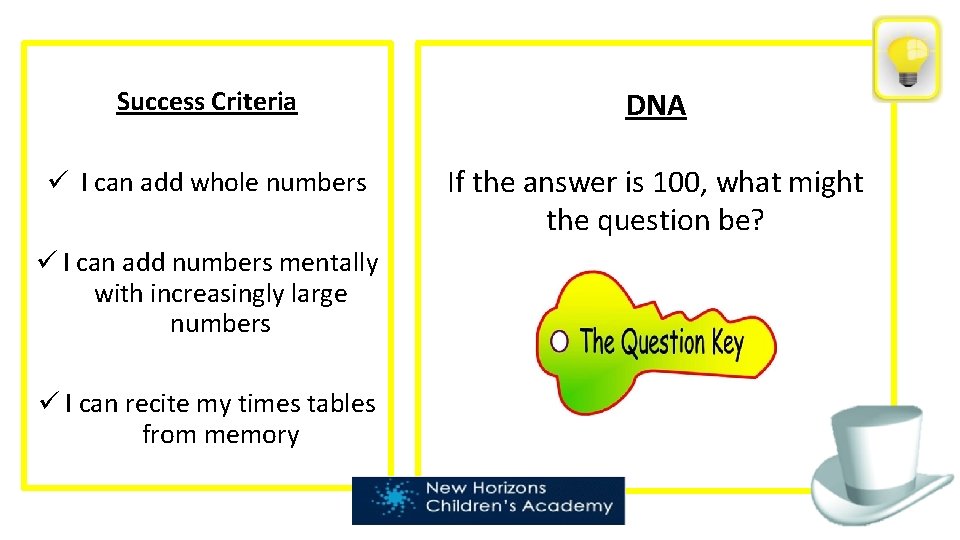 Success Criteria

✓ I can add whole numbers

✓ I can add numbers mentally with increasingly large numbers

✓ I can recite my times tables from memory

DNA

If the answer is 100, what might the question be?

The Question Key

New Horizons Children's Academy